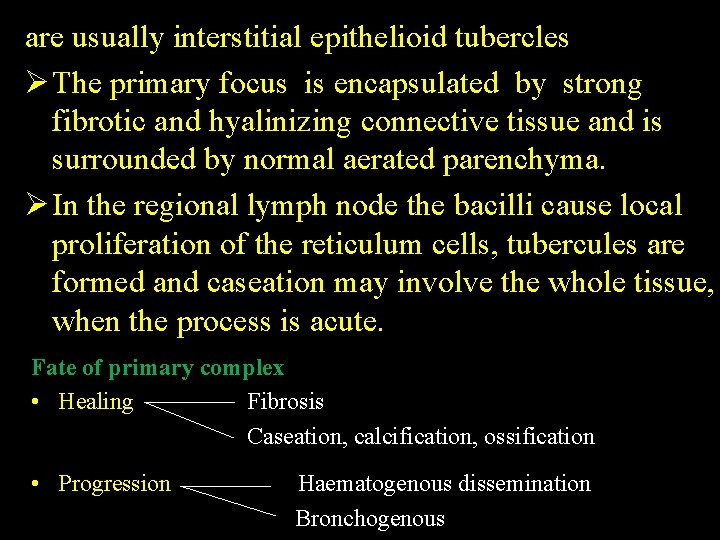 are usually interstitial epithelioid tubercles

➢ The primary focus is encapsulated by strong fibrotic and hyalinizing connective tissue and is surrounded by normal aerated parenchyma.

➢ In the regional lymph node the bacilli cause local proliferation of the reticulum cells, tubercules are formed and caseation may involve the whole tissue, when the process is acute.

Fate of primary complex

• Healing

Fibrosis

Caseation, calcification, ossification

• Progression

Haematogenous dissemination

Bronchogenous